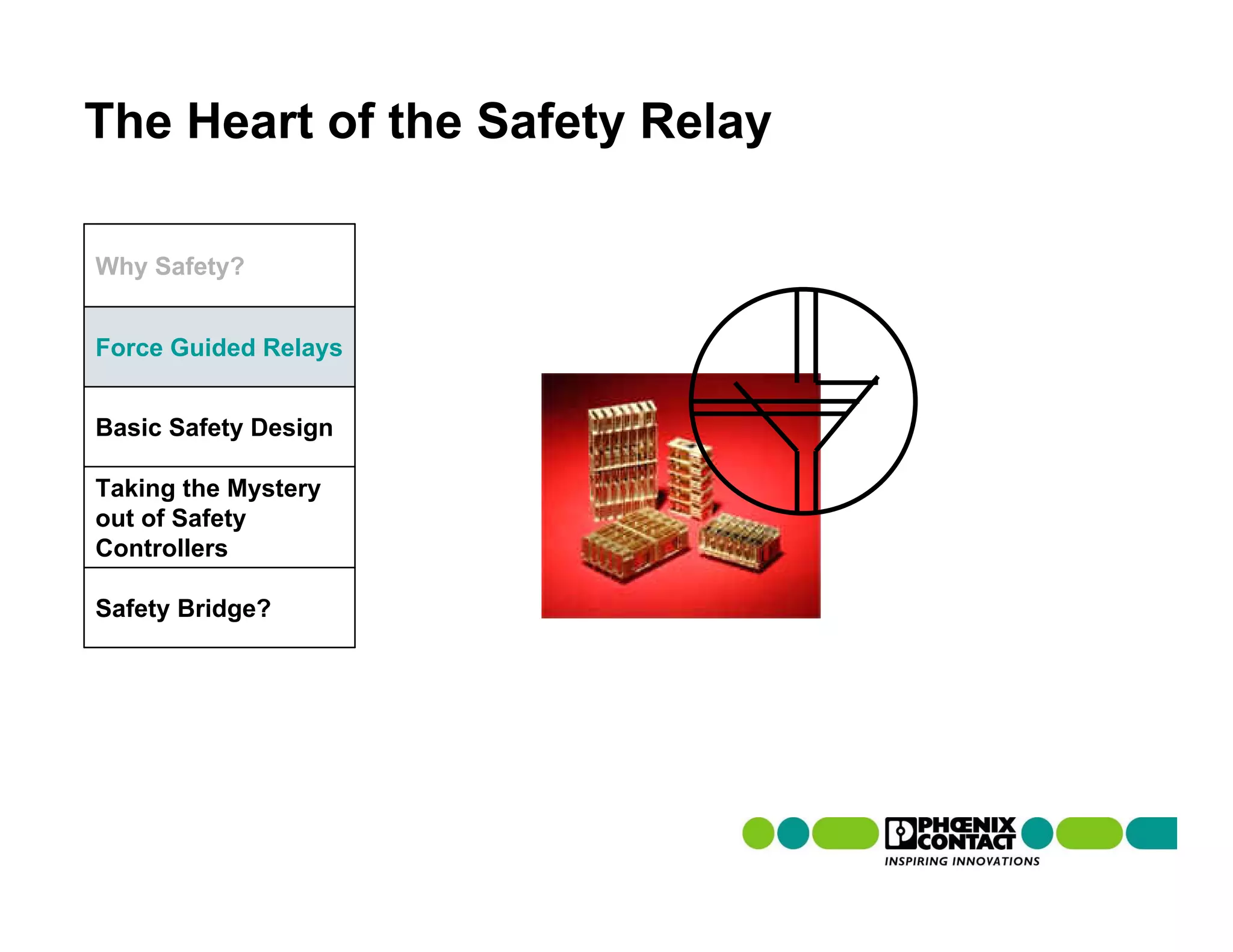 The Heart of the Safety Relay

Why Safety?

Force Guided Relays

Basic Safety Design

Taking the Mystery out of Safety Controllers

Safety Bridge?

PHŒNIX CONTACT
INSPIRING INNOVATIONS